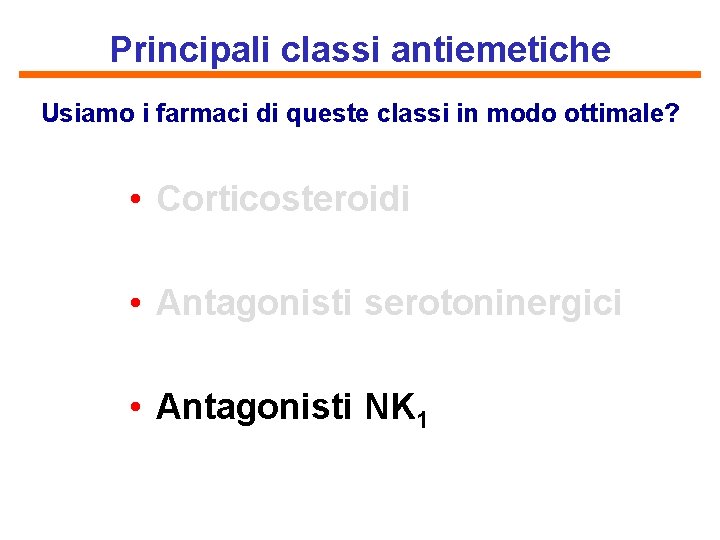 Principali classi antiemetiche

Usiamo i farmaci di queste classi in modo ottimale?

• Corticosteroidi

• Antagonisti serotoninergici

• Antagonisti $NK_1$